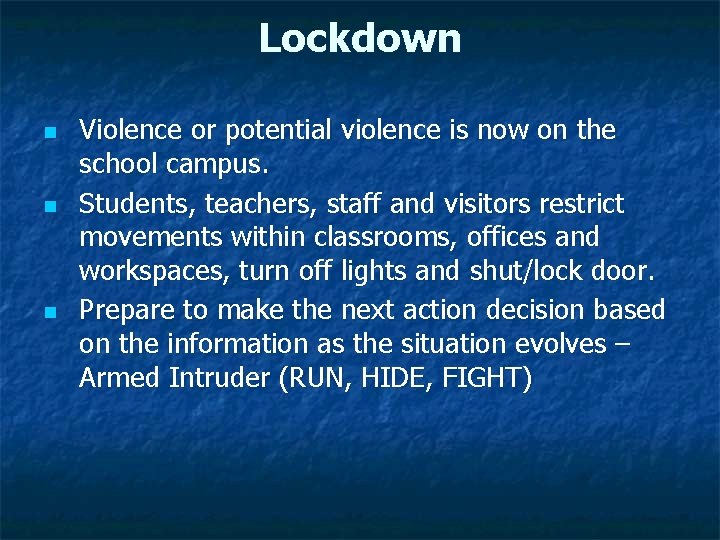 Lockdown

- Violence or potential violence is now on the school campus.
- Students, teachers, staff and visitors restrict movements within classrooms, offices and workspaces, turn off lights and shut/lock door.
- Prepare to make the next action decision based on the information as the situation evolves – Armed Intruder (RUN, HIDE, FIGHT)